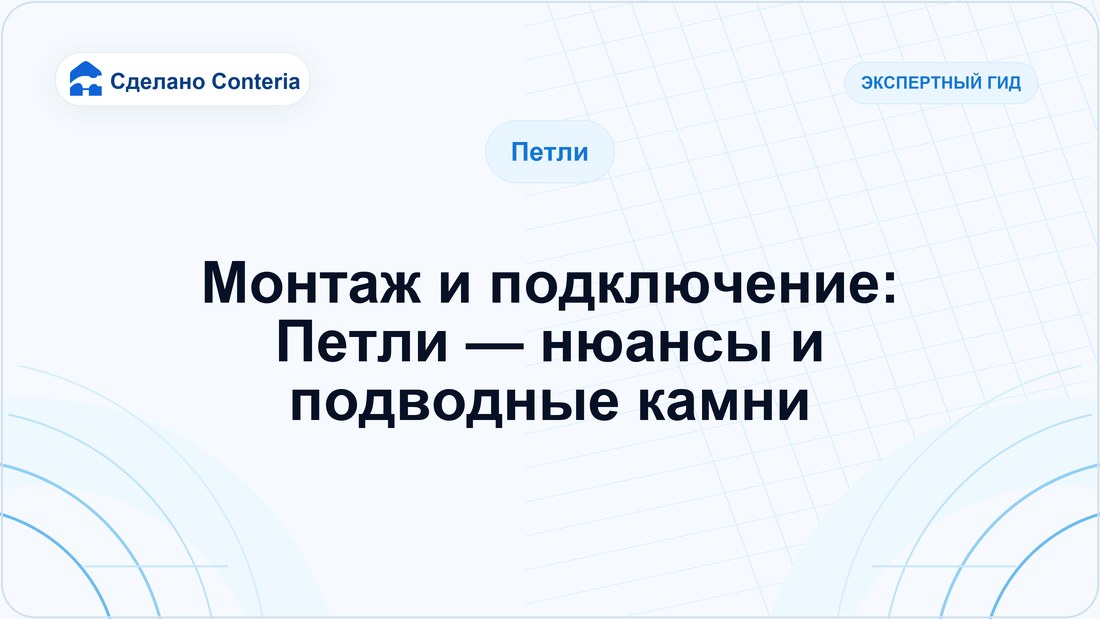 Сделано Conteria

ЭКСПЕРТНЫЙ ГИД

Петли

Монтаж и подключение: Петли — нюансы и подводные камни